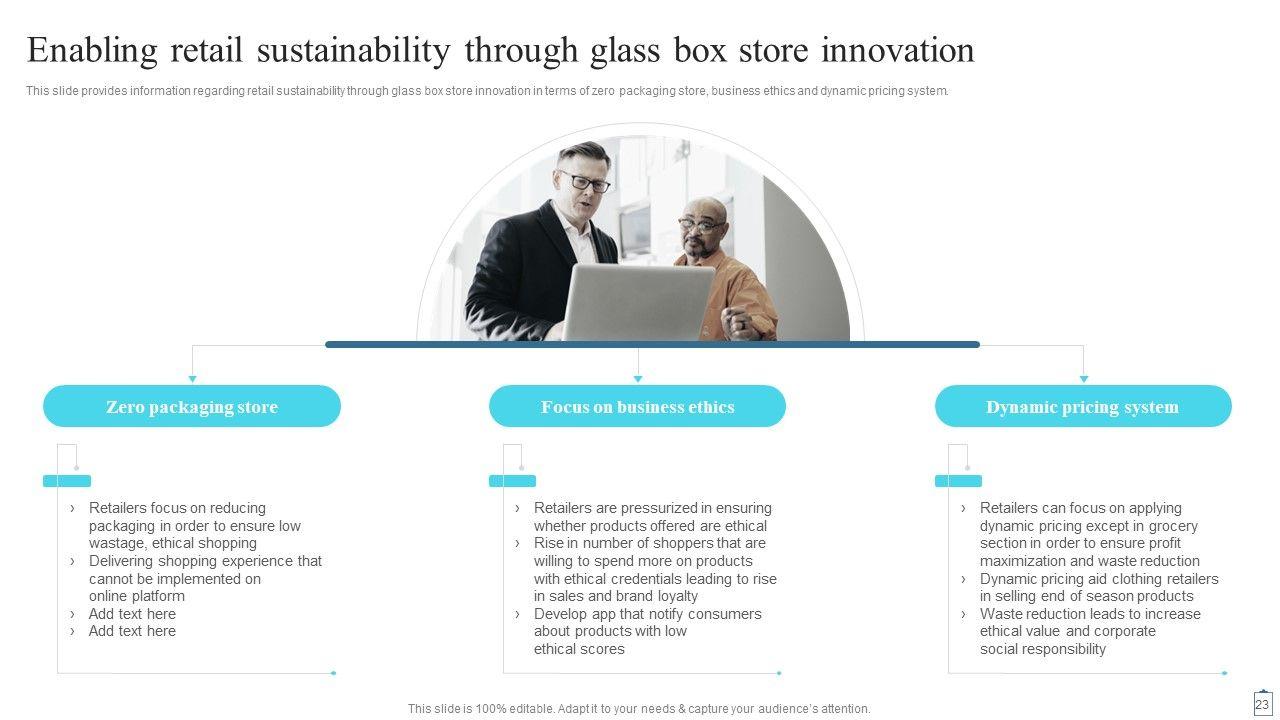 Enabling retail sustainability through glass box store innovation

This slide provides information regarding retail sustainability through glass box store innovation in terms of zero packaging store, business ethics and dynamic pricing system.

Zero packaging store

› Retailers focus on reducing packaging in order to ensure low wastage, ethical shopping
› Delivering shopping experience that cannot be implemented on online platform
› Add text here
› Add text here

Focus on business ethics

› Retailers are pressurized in ensuring whether products offered are ethical
› Rise in number of shoppers that are willing to spend more on products with ethical credentials leading to rise in sales and brand loyalty
› Develop app that notify consumers about products with low ethical scores

Dynamic pricing system

› Retailers can focus on applying dynamic pricing except in grocery section in order to ensure profit maximization and waste reduction
› Dynamic pricing aid clothing retailers in selling end of season products
› Waste reduction leads to increase ethical value and corporate social responsibility

This slide is 100% editable. Adapt it to your needs & capture your audience's attention.

23